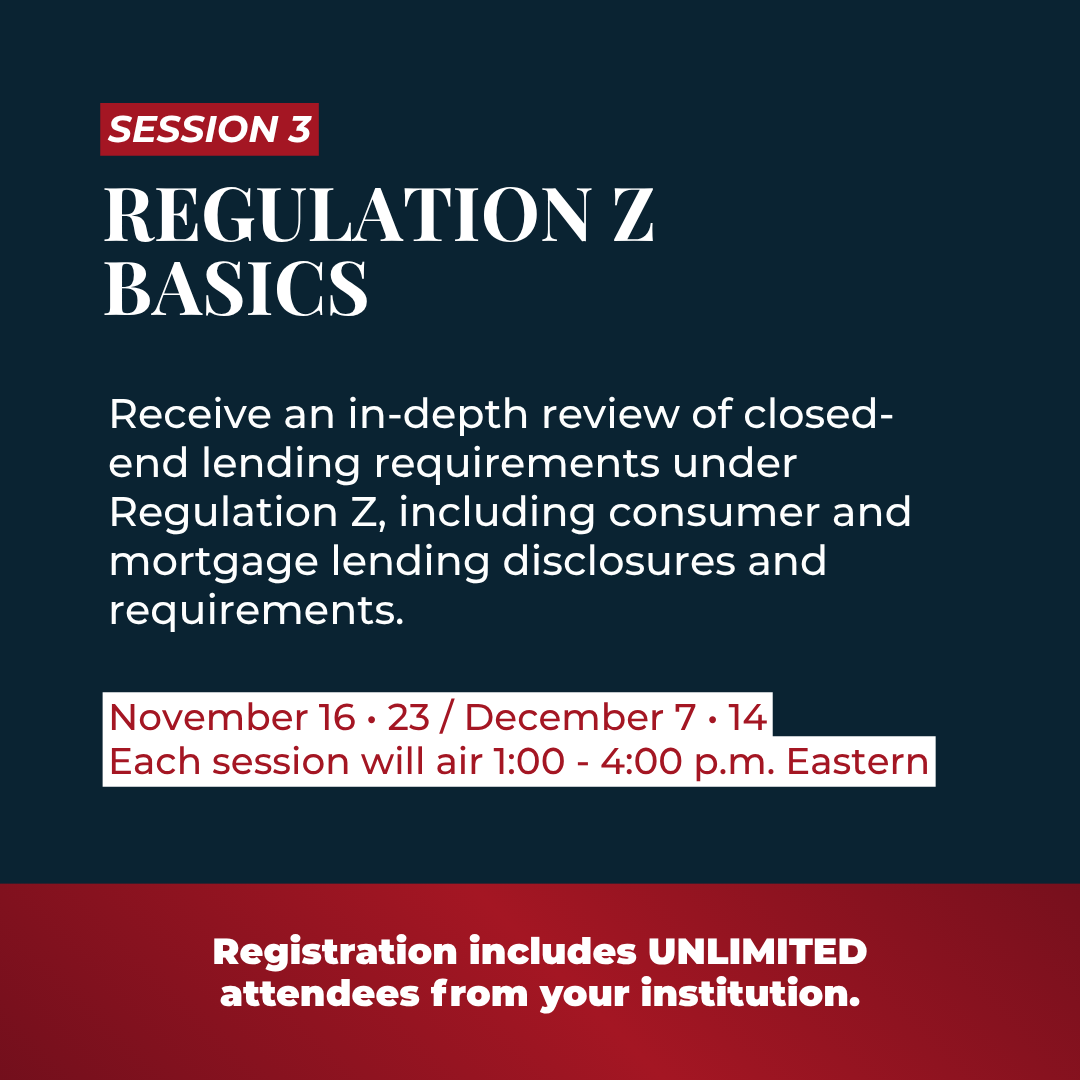 SESSION 3

REGULATION Z BASICS

Receive an in-depth review of closed-end lending requirements under Regulation Z, including consumer and mortgage lending disclosures and requirements.

November 16 • 23 / December 7 • 14
Each session will air 1:00 - 4:00 p.m. Eastern

Registration includes UNLIMITED attendees from your institution.